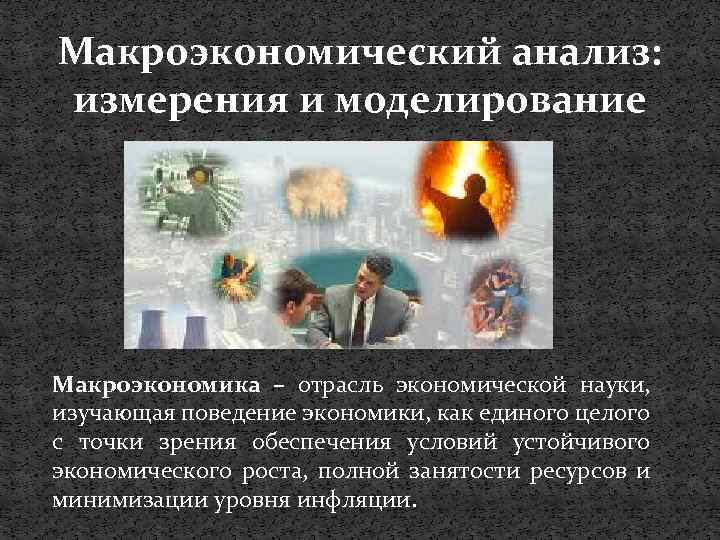 Макроэкономический анализ: измерения и моделирование

Макроэкономика – отрасль экономической науки, изучающая поведение экономики, как единого целого с точки зрения обеспечения условий устойчивого экономического роста, полной занятости ресурсов и минимизации уровня инфляции.